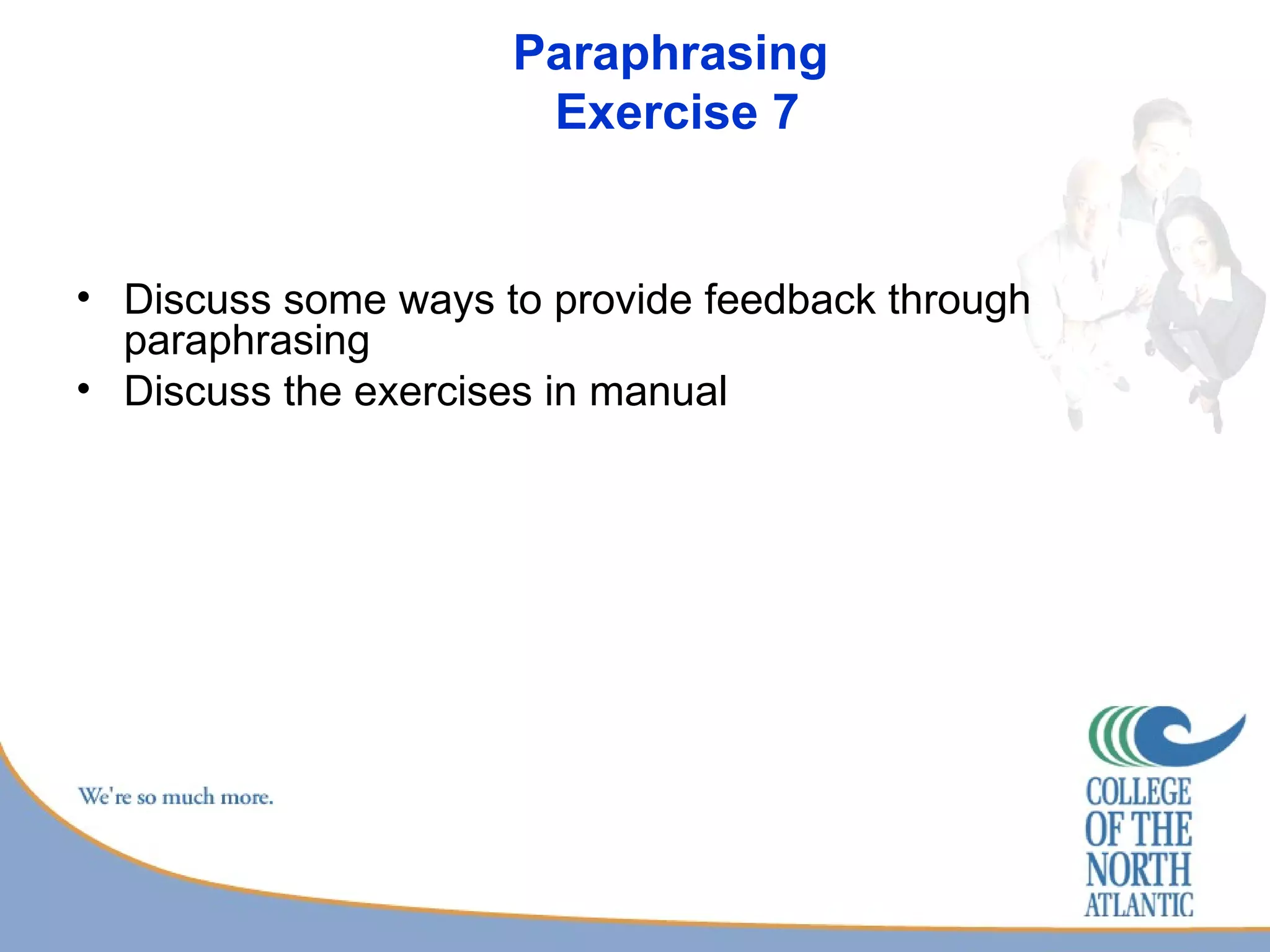 Paraphrasing
Exercise 7

• Discuss some ways to provide feedback through paraphrasing
• Discuss the exercises in manual

We're so much more.

COLLEGE
OF THE
NORTH
ATLANTIC